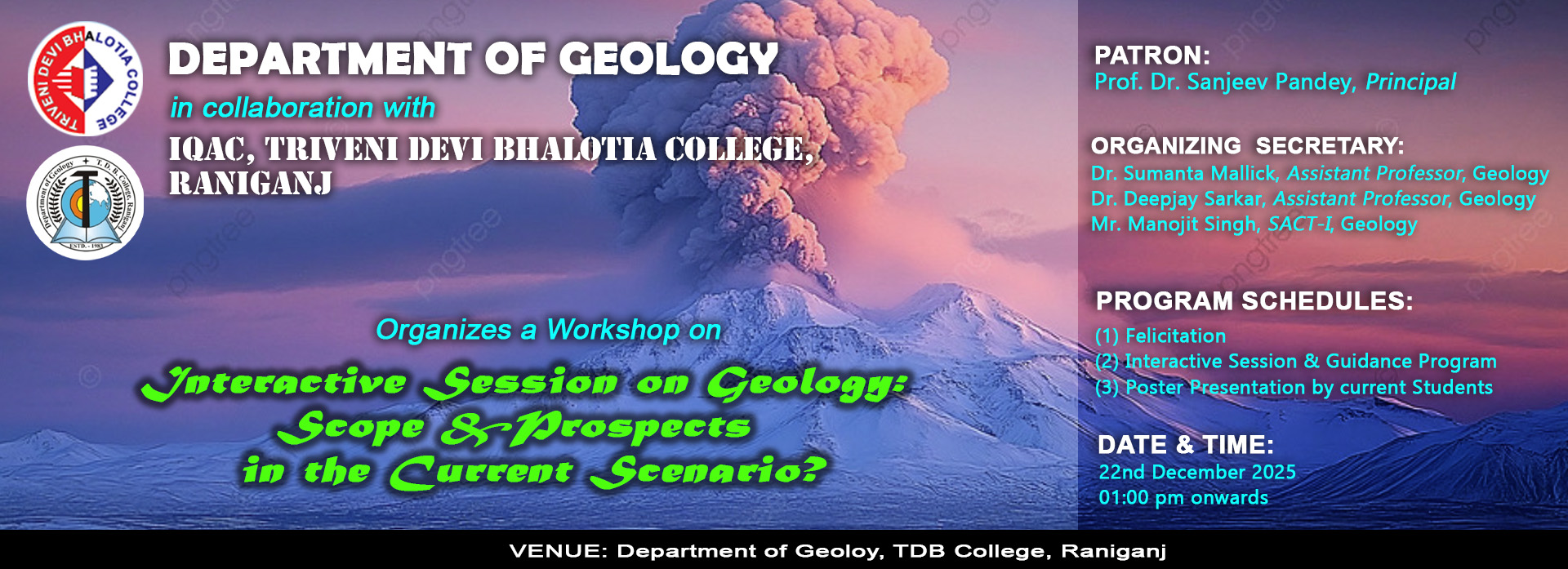 TRIVENI DEVI BHALOTIA COLLEGE

Department of Geology T. D. B. College, Raniganj ESTD. - 1983

DEPARTMENT OF GEOLOGY

in collaboration with

IQAC, TRIVENI DEVI BHALOTIA COLLEGE, RANIGANJ

Organizes a Workshop on

Interactive Session on Geology: Scope & Prospects in the Current Scenario?

PATRON:
Prof. Dr. Sanjeev Pandey, Principal

ORGANIZING SECRETARY:
Dr. Sumanta Mallick, Assistant Professor, Geology
Dr. Deepjay Sarkar, Assistant Professor, Geology
Mr. Manojit Singh, SACT-I, Geology

PROGRAM SCHEDULES:
(1) Felicitation
(2) Interactive Session & Guidance Program
(3) Poster Presentation by current Students

DATE & TIME:
22nd December 2025
01:00 pm onwards

VENUE: Department of Geoloy, TDB College, Raniganj